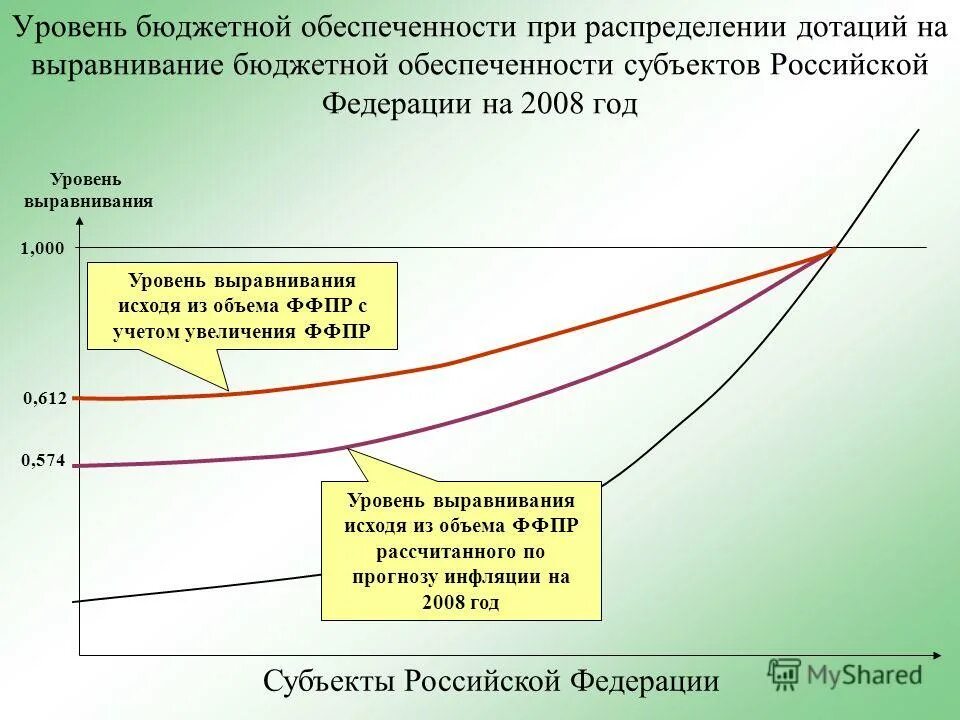 Уровень бюджетной обеспеченности при распределении дотаций на выравнивание бюджетной обеспеченности субъектов Российской Федерации на 2008 год

Уровень выравнивания

1,000

Уровень выравнивания исходя из объема ФФПР с учетом увеличения ФФПР

0,612

0,574

Уровень выравнивания исходя из объема ФФПР рассчитанного по прогнозу инфляции на 2008 год

Субъекты Российской Федерации

MyShared